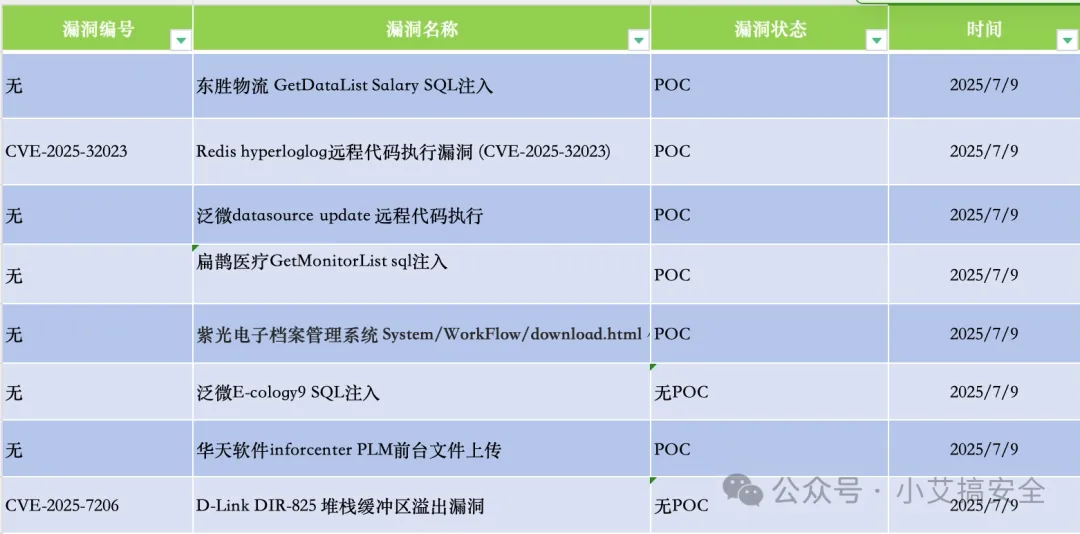 | 漏洞编号 | 漏洞名称 | 漏洞状态 | 时间 |
|---|---|---|---|
| 无 | 东胜物流 GetDataList Salary SQL注入 | POC | 2025/7/9 |
| CVE-2025-32023 | Redis hyperloglog远程代码执行漏洞 (CVE-2025-32023) | POC | 2025/7/9 |
| 无 | 泛微datasource update 远程代码执行 | POC | 2025/7/9 |
| 无 | 扁鹊医疗GetMonitorList sql注入 | POC | 2025/7/9 |
| 无 | 紫光电子档案管理系统 System/WorkFlow/download.html | POC | 2025/7/9 |
| 无 | 泛微E-cology9 SQL注入 | 无POC | 2025/7/9 |
| 无 | 华天软件inforcenter PLM前台文件上传 | POC | 2025/7/9 |
| CVE-2025-7206 | D-Link DIR-825 堆栈缓冲区溢出漏洞 | 无POC | 2025/7/9 |

公众号 · 小艾搞安全